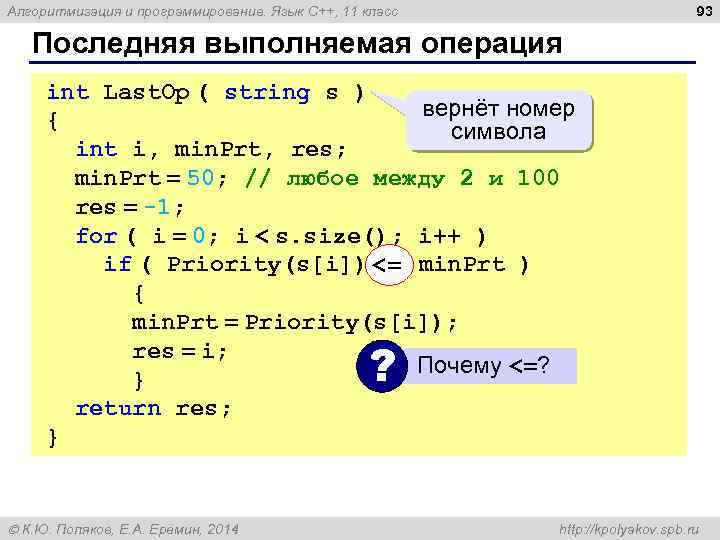 Алгоритмизация и программирование. Язык C++, 11 класс

93

Последняя выполняемая операция

int LastOp ( string s )
{
int i, minPrt, res;
minPrt = 50; // любое между 2 и 100
res = -1;
for ( i = 0; i < s.size() ; i++ )
if ( Priority(s[i]) <= minPrt )
{
minPrt = Priority(s[i]);
res = i;
}
return res;
}

вернёт номер символа

?

Почему <=?

© К.Ю. Поляков, Е.А. Еремин, 2014

http://kpolyakov.spb.ru